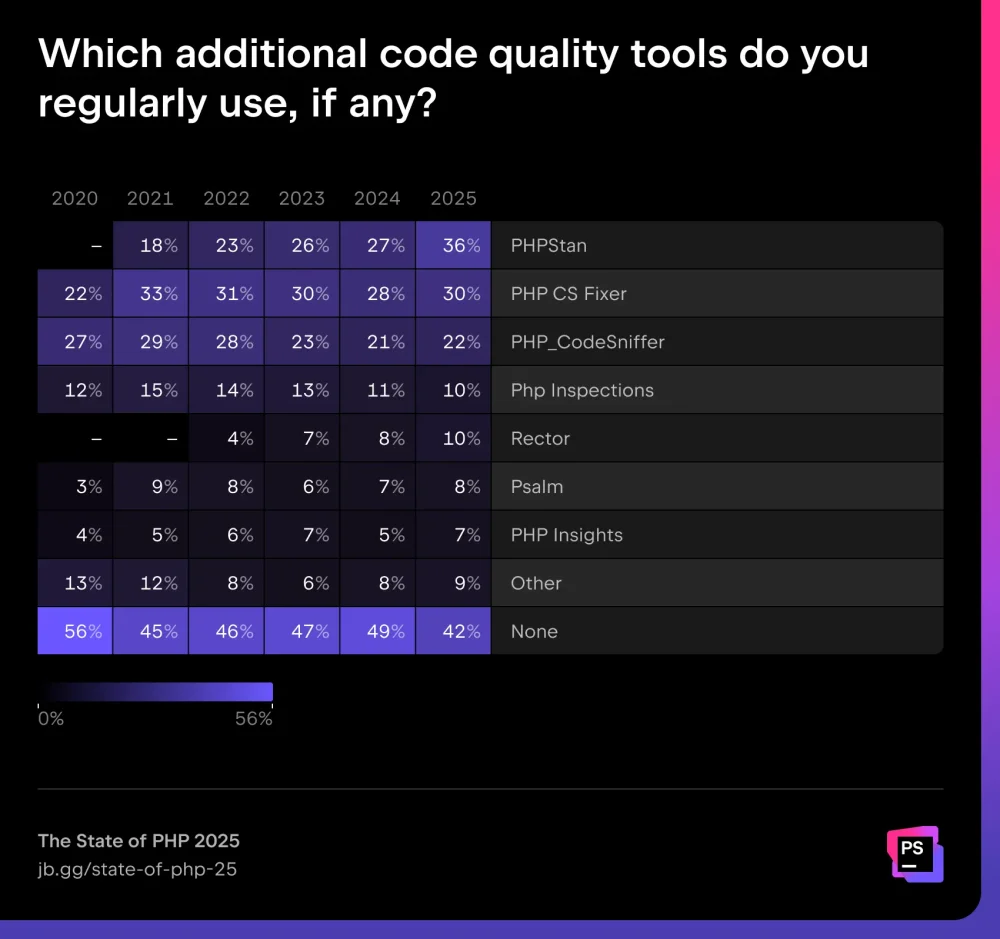 Which additional code quality tools do you regularly use, if any?

| 2020 | 2021 | 2022 | 2023 | 2024 | 2025 | |
|---|---|---|---|---|---|---|
| – | 18% | 23% | 26% | 27% | 36% | PHPStan |
| 22% | 33% | 31% | 30% | 28% | 30% | PHP CS Fixer |
| 27% | 29% | 28% | 23% | 21% | 22% | PHP_CodeSniffer |
| 12% | 15% | 14% | 13% | 11% | 10% | Php Inspections |
| – | – | 4% | 7% | 8% | 10% | Rector |
| 3% | 9% | 8% | 6% | 7% | 8% | Psalm |
| 4% | 5% | 6% | 7% | 5% | 7% | PHP Insights |
| 13% | 12% | 8% | 6% | 8% | 9% | Other |
| 56% | 45% | 46% | 47% | 49% | 42% | None |

0%
56%

The State of PHP 2025
jb.gg/state-of-php-25

PS